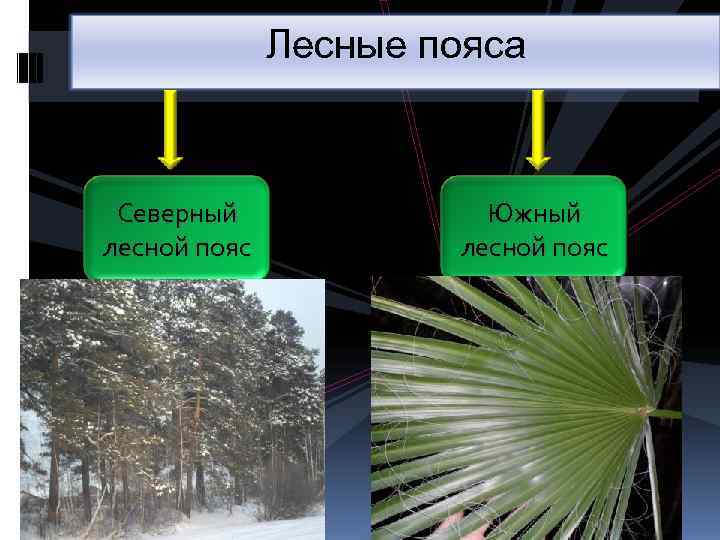 Лесные пояса

Северный лесной пояс

Южный лесной пояс